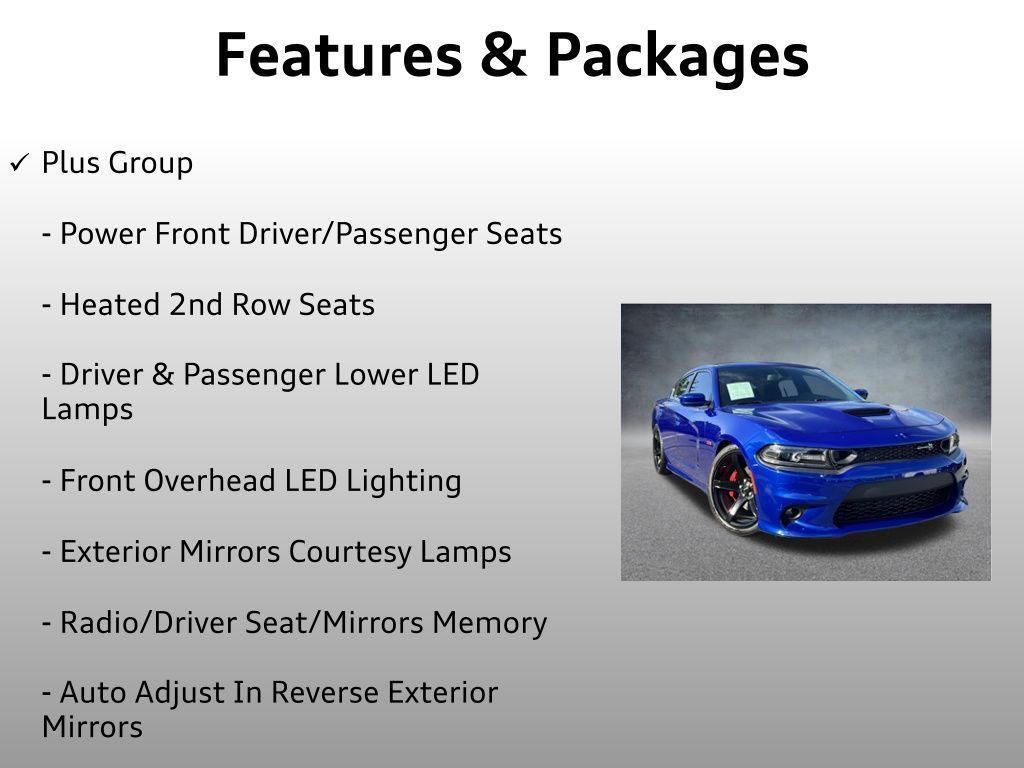 Features & Packages

✓ Plus Group

- Power Front Driver/Passenger Seats

- Heated 2nd Row Seats

- Driver & Passenger Lower LED Lamps

- Front Overhead LED Lighting

- Exterior Mirrors Courtesy Lamps

- Radio/Driver Seat/Mirrors Memory

- Auto Adjust In Reverse Exterior Mirrors